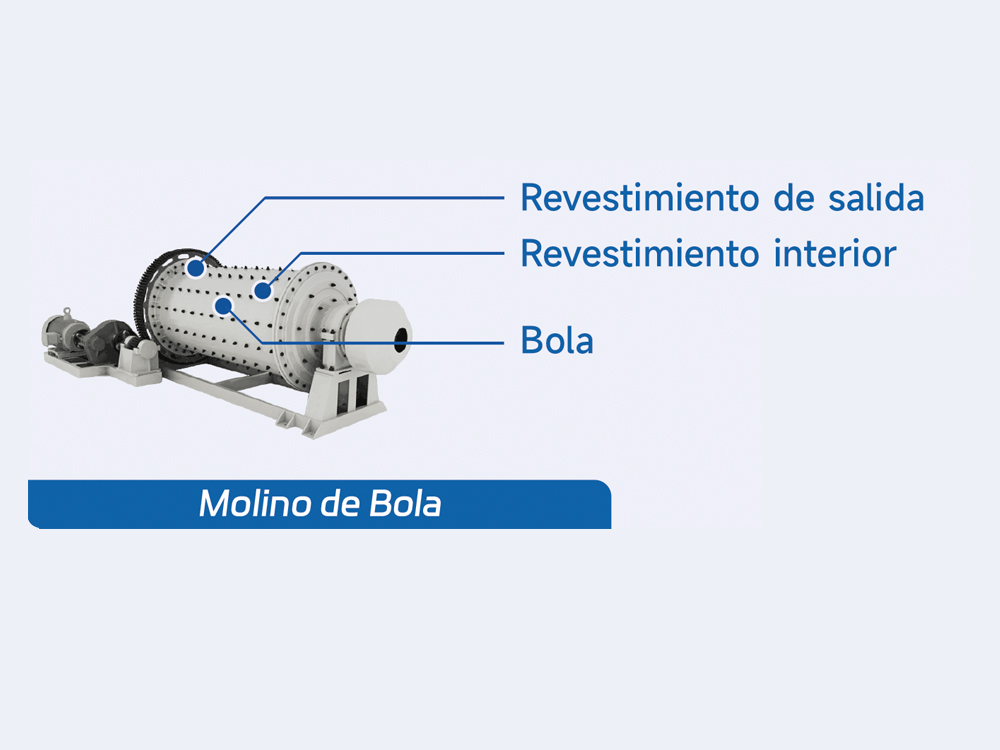 Revestimiento de salida
Revestimiento interior
Bola

Molino de Bola